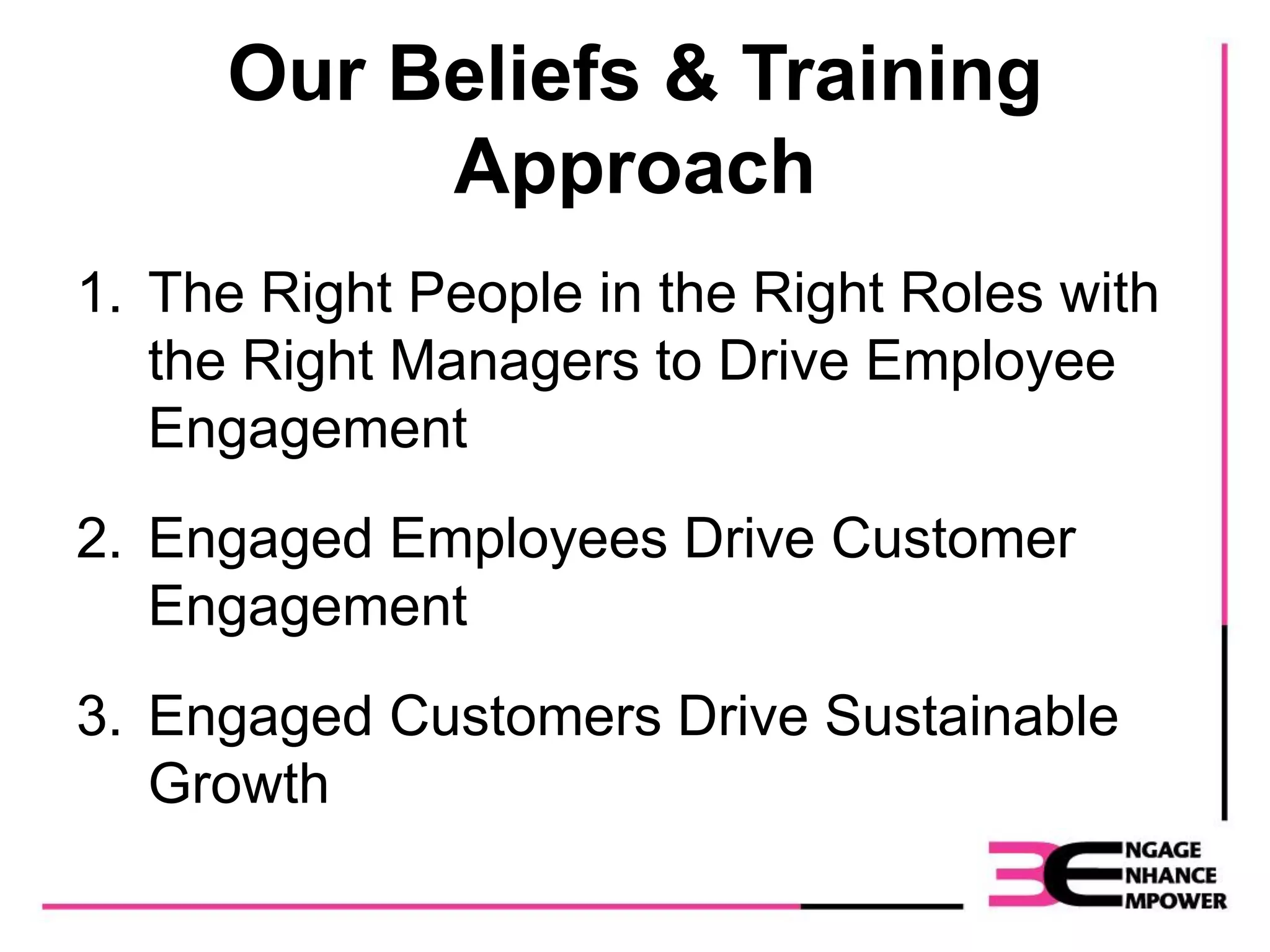 Our Beliefs & Training Approach

1. The Right People in the Right Roles with the Right Managers to Drive Employee Engagement

2. Engaged Employees Drive Customer Engagement

3. Engaged Customers Drive Sustainable Growth

3E NGAGE
NHANCE
MPOWER